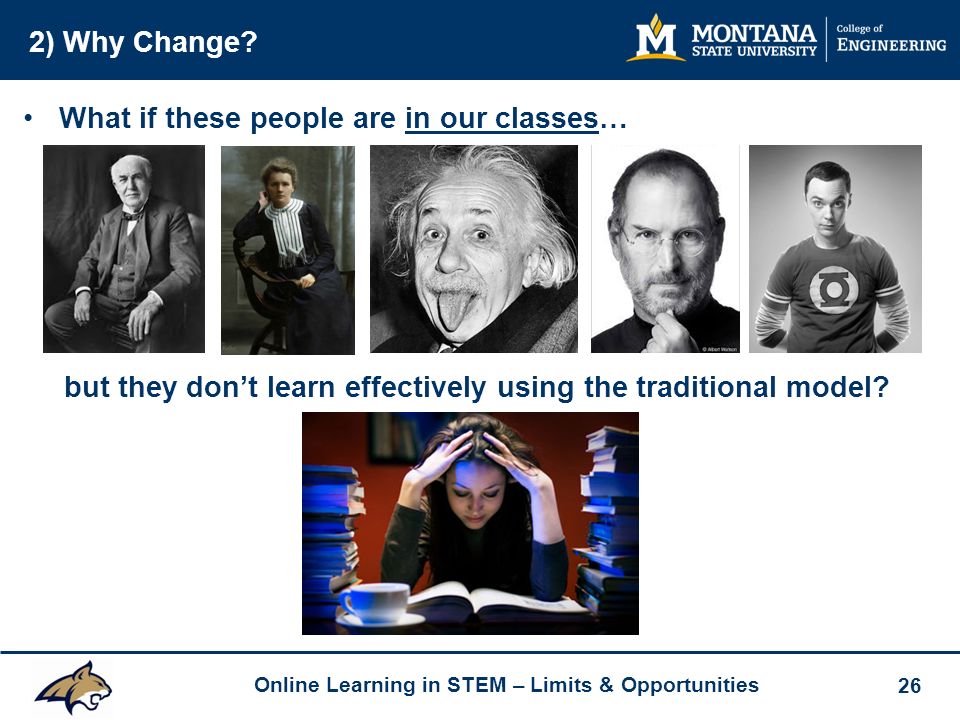 2) Why Change?

M MONTANA STATE UNIVERSITY | College of ENGINEERING

• What if these people are in our classes…

© Albert Watson

but they don't learn effectively using the traditional model?

Online Learning in STEM – Limits & Opportunities

26